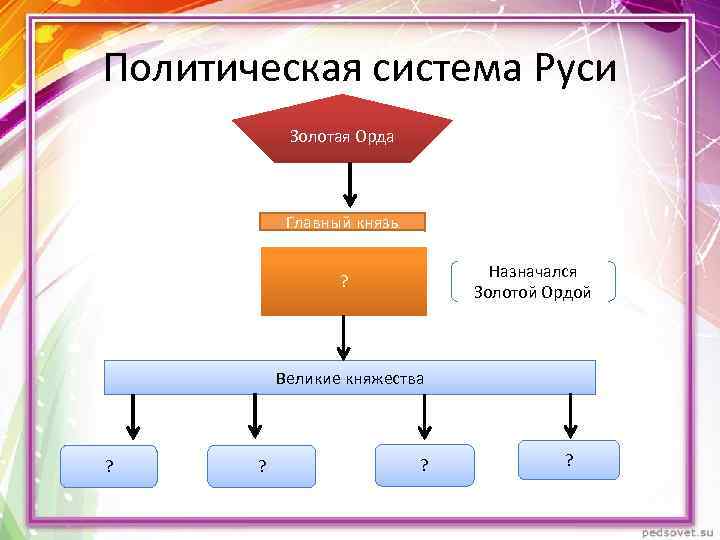 Политическая система Руси

Золотая Орда

Главный князь

?

Назначался Золотой Ордой

Великие княжества

?

?

?

?

pedsovet.su